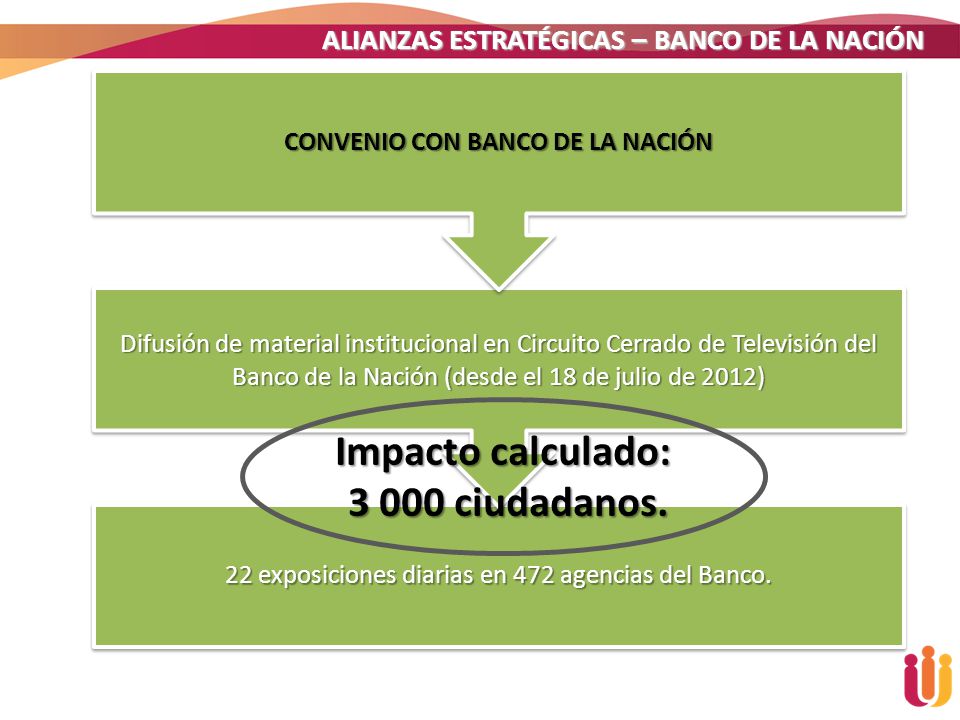 ALIANZAS ESTRATÉGICAS – BANCO DE LA NACIÓN

CONVENIO CON BANCO DE LA NACIÓN

Difusión de material institucional en Circuito Cerrado de Televisión del Banco de la Nación (desde el 18 de julio de 2012)

Impacto calculado:
3 000 ciudadanos.

22 exposiciones diarias en 472 agencias del Banco.